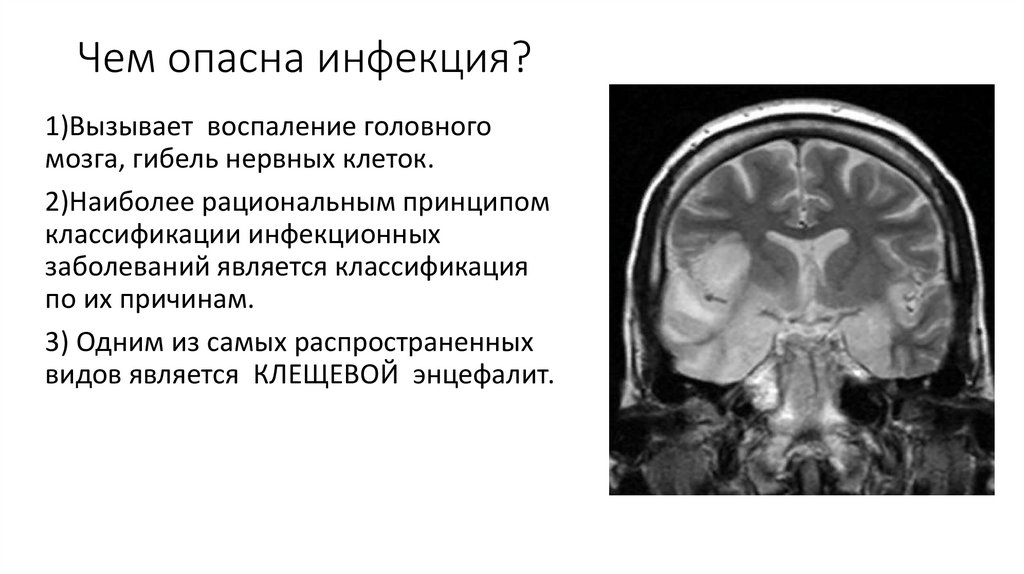 Чем опасна инфекция?

1)Вызывает воспаление головного мозга, гибель нервных клеток.

2)Наиболее рациональным принципом классификации инфекционных заболеваний является классификация по их причинам.

3) Одним из самых распространенных видов является КЛЕЩЕВОЙ энцефалит.